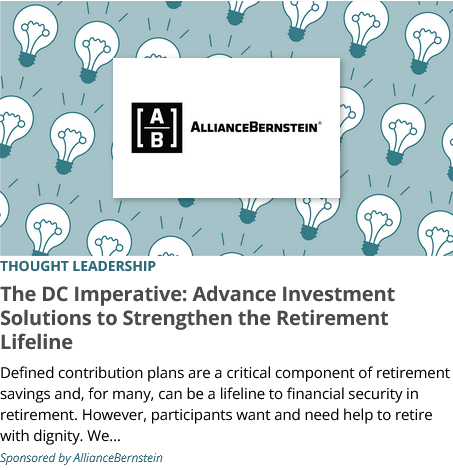 A
B

ALLIANCEBERNSTEIN®

THOUGHT LEADERSHIP

The DC Imperative: Advance Investment Solutions to Strengthen the Retirement Lifeline

Defined contribution plans are a critical component of retirement savings and, for many, can be a lifeline to financial security in retirement. However, participants want and need help to retire with dignity. We...

Sponsored by AllianceBernstein